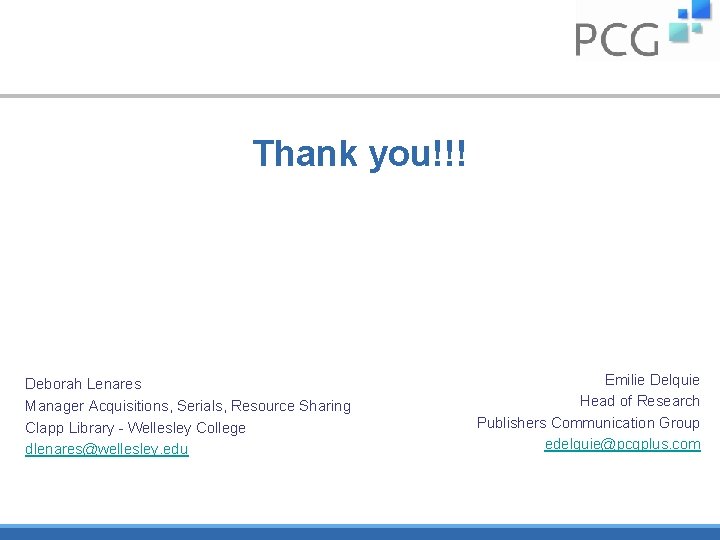 PCG

Thank you!!!

Deborah Lenares
Manager Acquisitions, Serials, Resource Sharing
Clapp Library - Wellesley College
dlenares@wellesley.edu

Emilie Delquie
Head of Research
Publishers Communication Group
edelquie@pcgplus.com